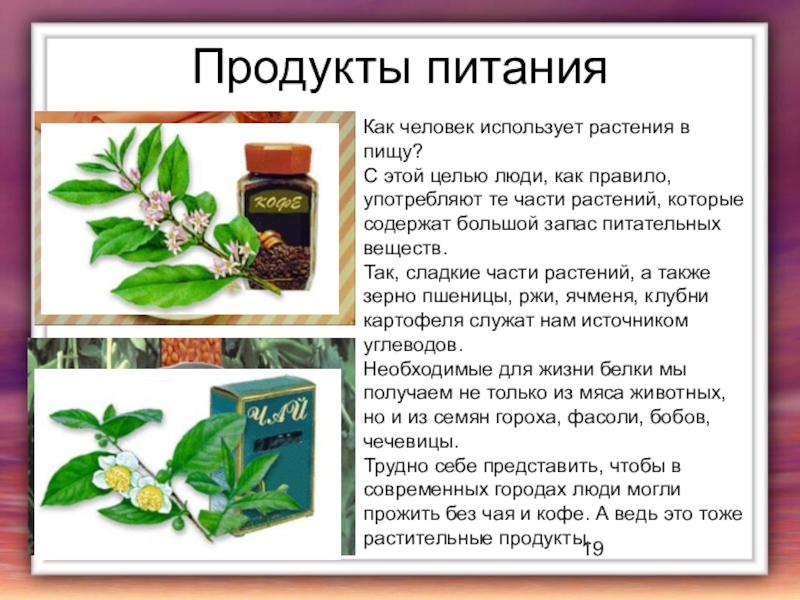 Продукты питания

КОФЕ

ЧАЙ

Как человек использует растения в пищу?
С этой целью люди, как правило, употребляют те части растений, которые содержат большой запас питательных веществ.
Так, сладкие части растений, а также зерно пшеницы, ржи, ячменя, клубни картофеля служат нам источником углеводов.
Необходимые для жизни белки мы получаем не только из мяса животных, но и из семян гороха, фасоли, бобов, чечевицы.
Трудно себе представить, чтобы в современных городах люди могли прожить без чая и кофе. А ведь это тоже растительные продукты.

19